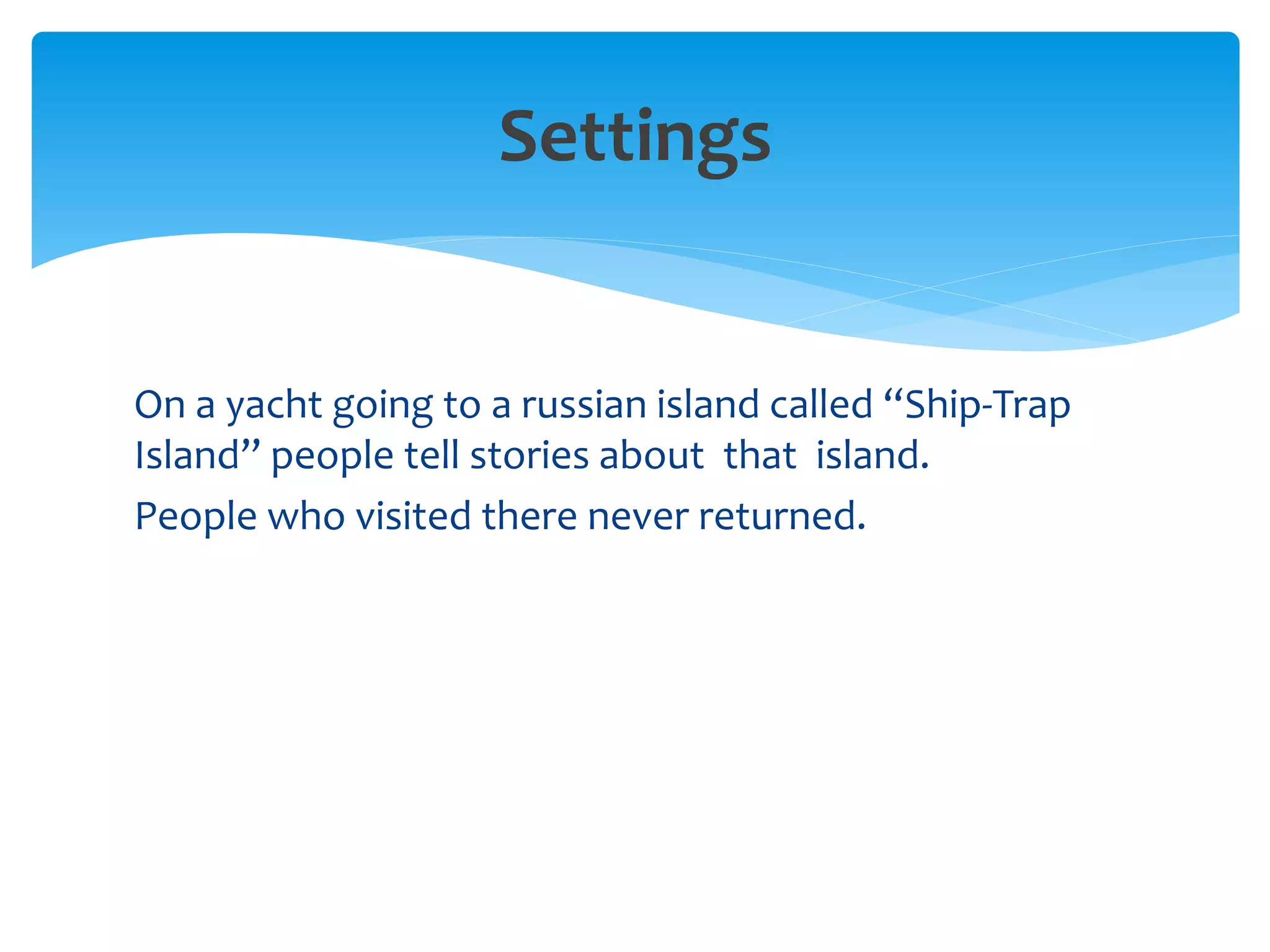 Settings

On a yacht going to a russian island called “Ship-Trap Island” people tell stories about that island.

People who visited there never returned.